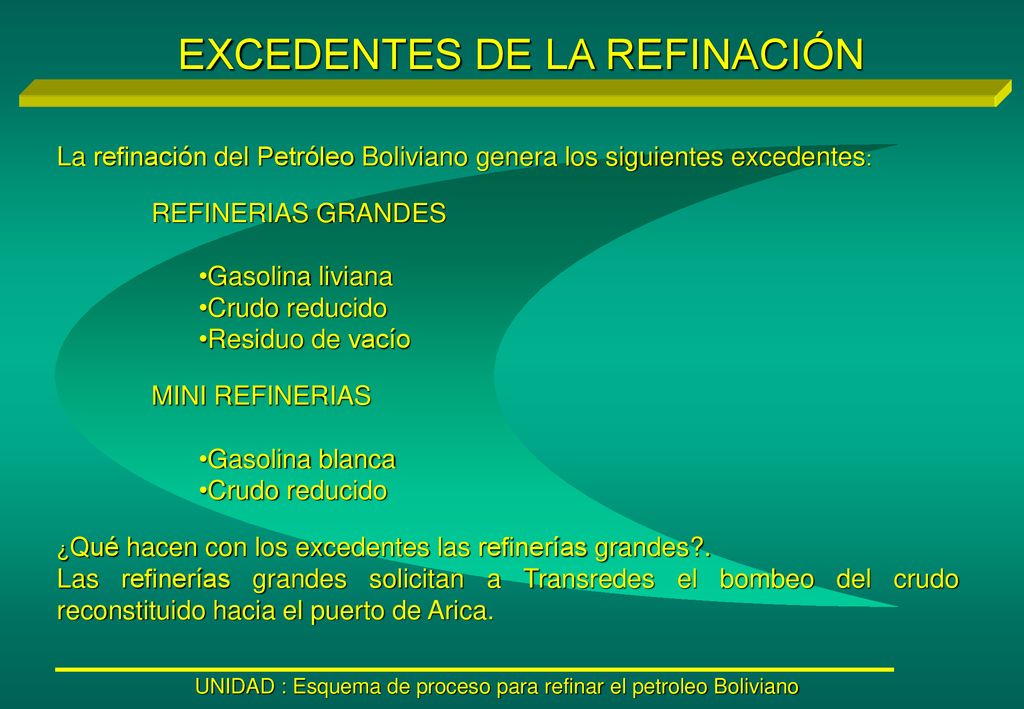 EXCEDENTES DE LA REFINACIÓN

La refinación del Petróleo Boliviano genera los siguientes excedentes:

REFINERIAS GRANDES

•Gasolina liviana
•Crudo reducido
•Residuo de vacío

MINI REFINERIAS

•Gasolina blanca
•Crudo reducido

¿Qué hacen con los excedentes las refinerías grandes?.
Las refinerías grandes solicitan a Transredes el bombeo del crudo reconstituido hacia el puerto de Arica.

UNIDAD : Esquema de proceso para refinar el petroleo Boliviano